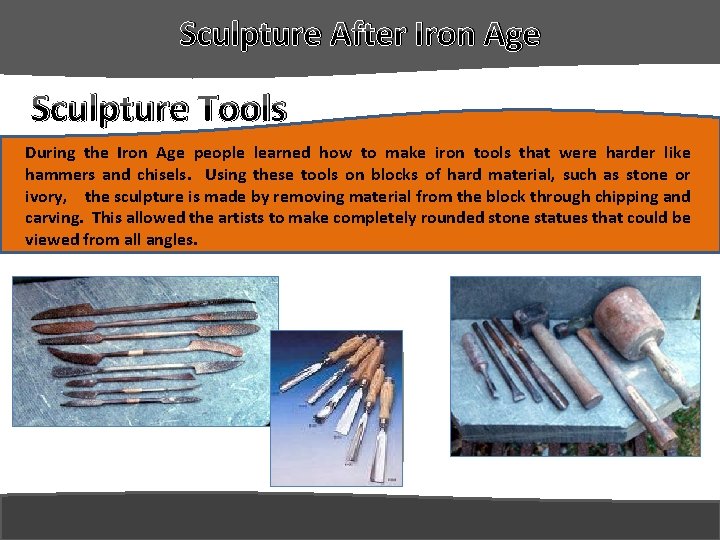 Sculpture After Iron Age

Sculpture Tools

During the Iron Age people learned how to make iron tools that were harder like hammers and chisels. Using these tools on blocks of hard material, such as stone or ivory, the sculpture is made by removing material from the block through chipping and carving. This allowed the artists to make completely rounded stone statues that could be viewed from all angles.